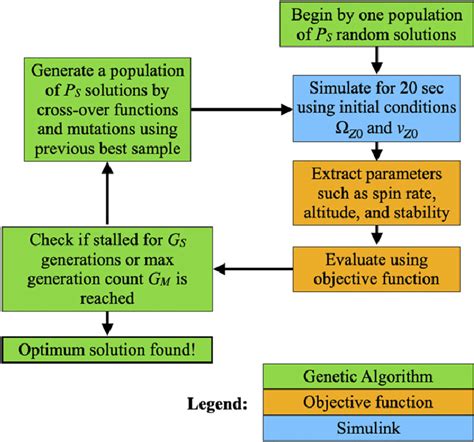 Begin by one population of $P_S$ random solutions

Simulate for 20 sec using initial conditions $\Omega_{Z0}$ and $v_{Z0}$

Extract parameters such as spin rate, altitude, and stability

Evaluate using objective function

Check if stalled for $G_S$ generations or max generation count $G_M$ is reached

Generate a population of $P_S$ solutions by cross-over functions and mutations using previous best sample

Optimum solution found!

Legend:

Genetic Algorithm

Objective function

Simulink